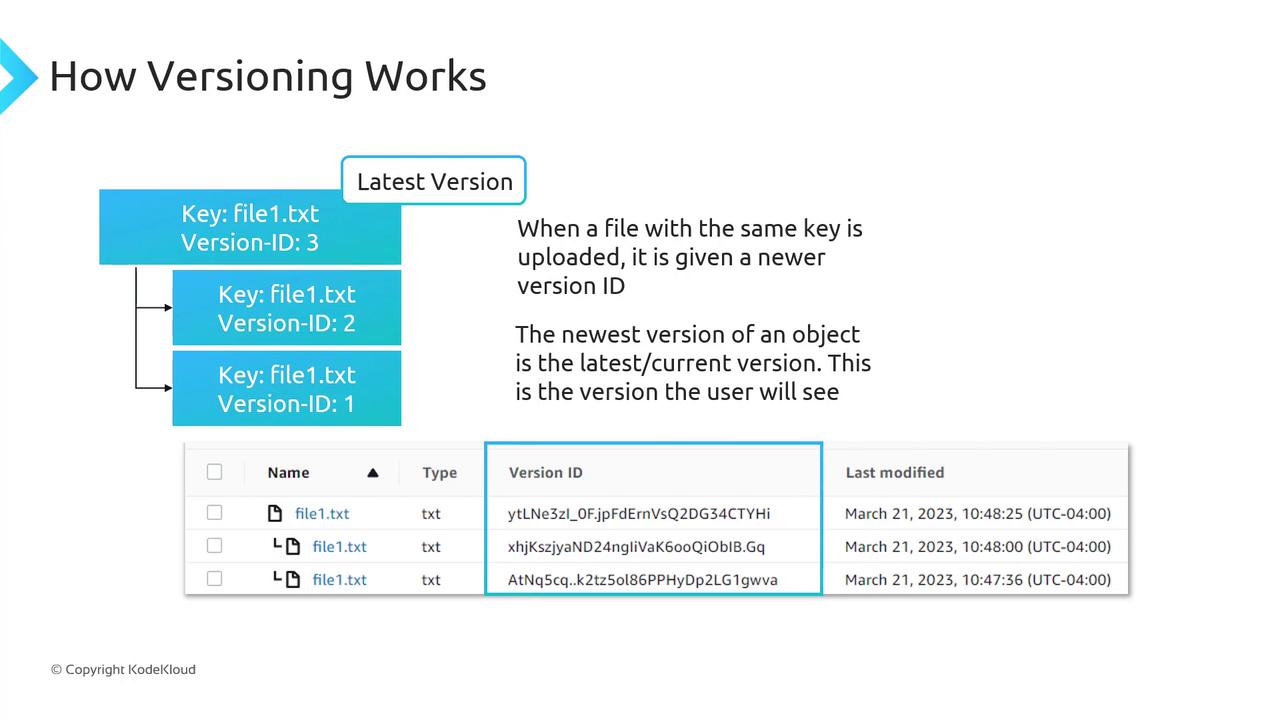 How Versioning Works

Latest Version

Key: file1.txt
Version-ID: 3

Key: file1.txt
Version-ID: 2

Key: file1.txt
Version-ID: 1

When a file with the same key is uploaded, it is given a newer version ID

The newest version of an object is the latest/current version. This is the version the user will see

| | Name ▲ | Type | Version ID | Last modified |
|---|---|---|---|---|
| | file1.txt | txt | ytLNe3zI_0F.jpFdErnVsQ2DG34CTYHi | March 21, 2023, 10:48:25 (UTC-04:00) |
| | file1.txt | txt | xhjKszjyaND24ngIiVaK6ooQiObIB.Gq | March 21, 2023, 10:48:00 (UTC-04:00) |
| | file1.txt | txt | AtNq5cq..k2tz5ol86PPHyDp2LG1gwva | March 21, 2023, 10:47:36 (UTC-04:00) |

© Copyright KodeKloud